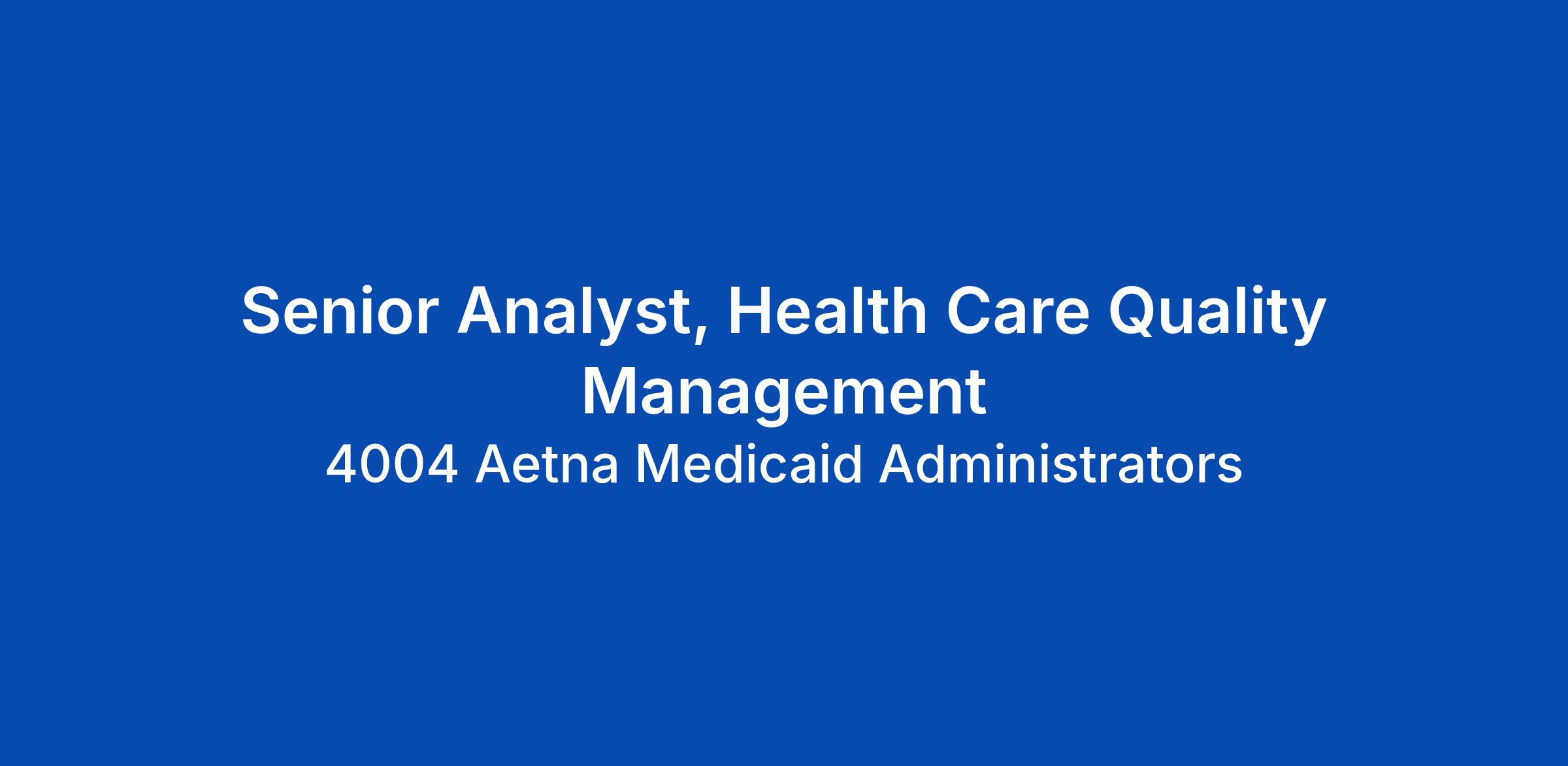 Senior Analyst, Health Care Quality Management

4004 Aetna Medicaid Administrators